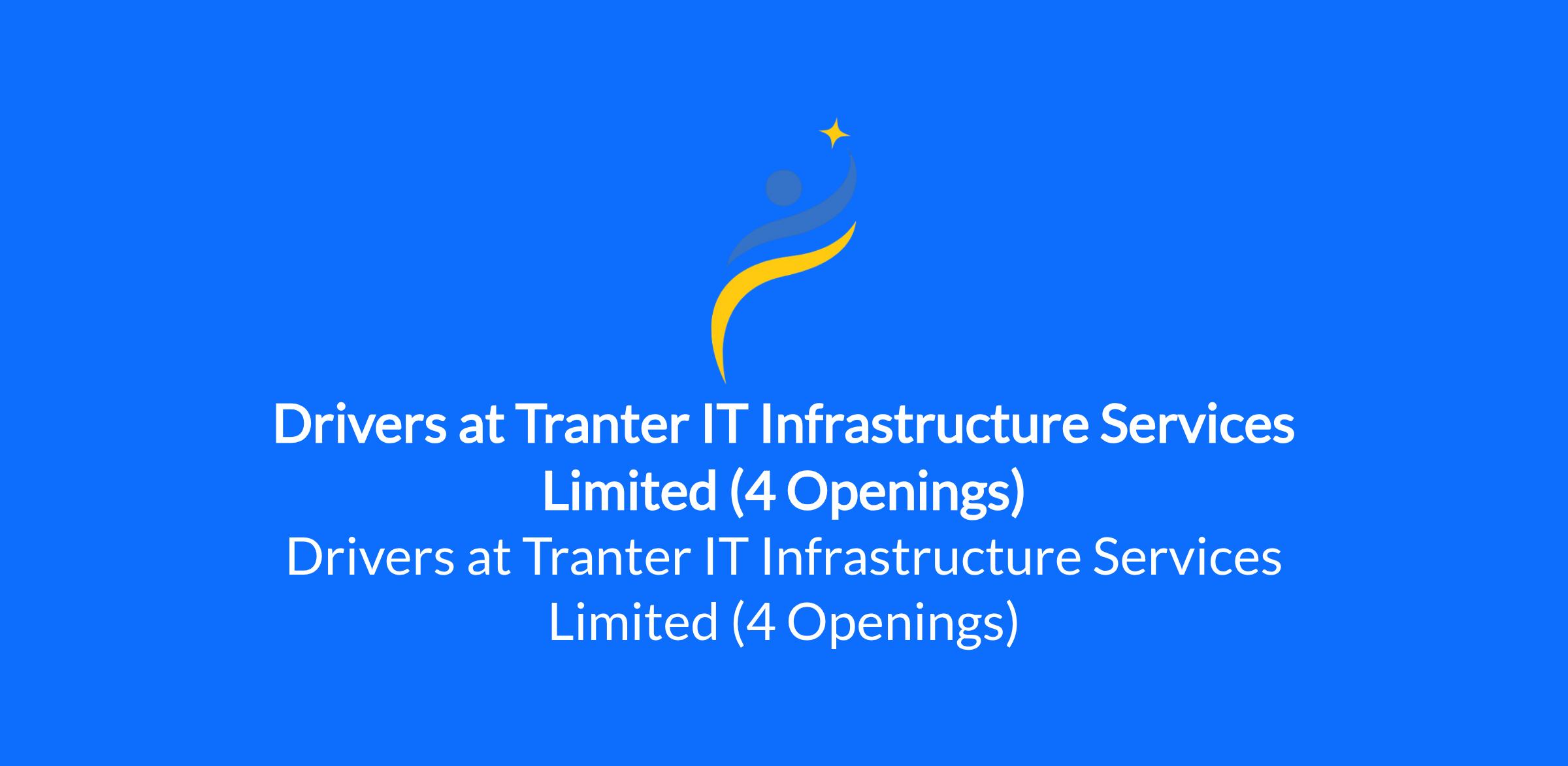 Drivers at Tranter IT Infrastructure Services Limited (4 Openings)

Drivers at Tranter IT Infrastructure Services Limited (4 Openings)